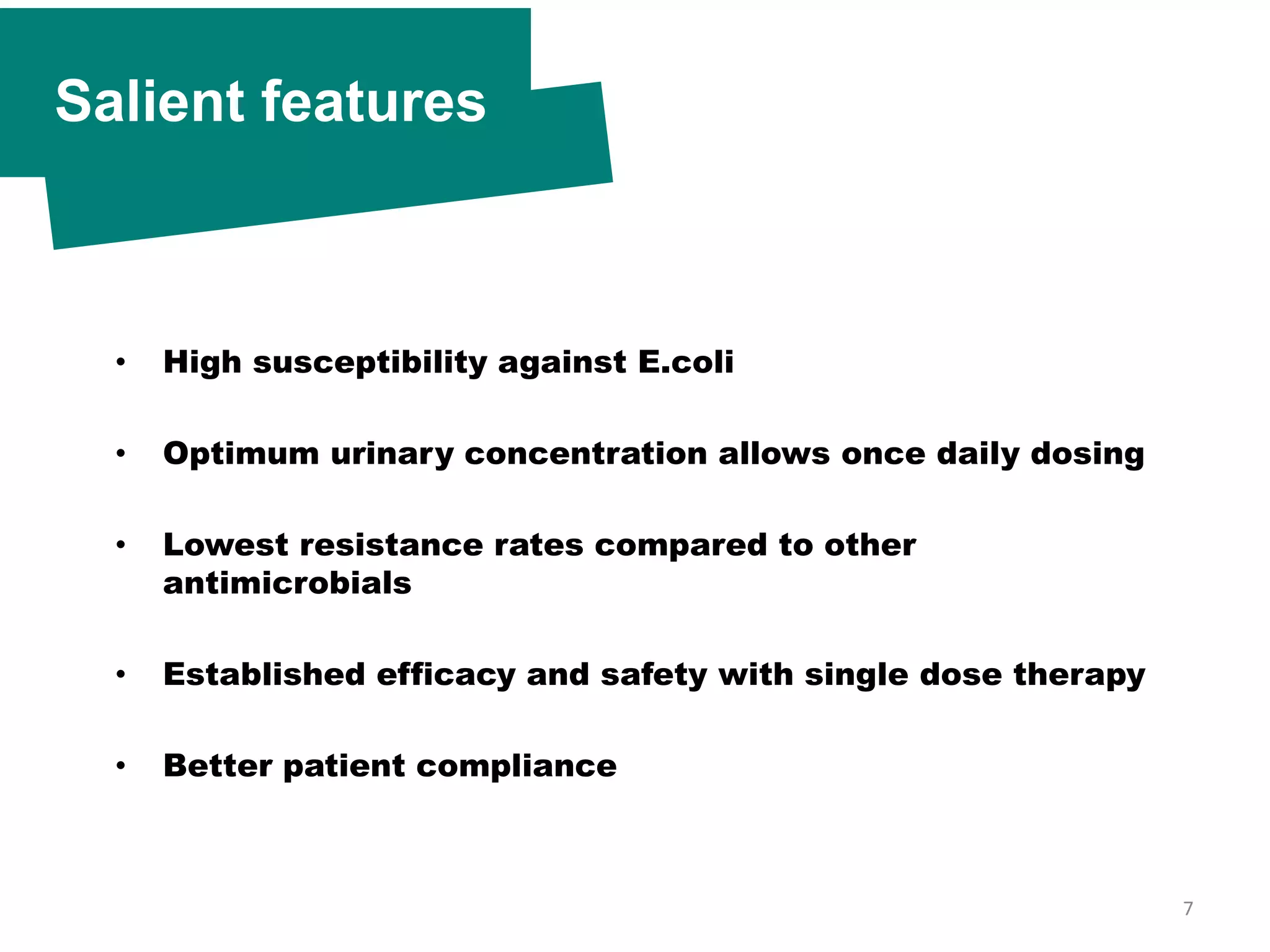 Salient features

• High susceptibility against E.coli

• Optimum urinary concentration allows once daily dosing

• Lowest resistance rates compared to other antimicrobials

• Established efficacy and safety with single dose therapy

• Better patient compliance

7